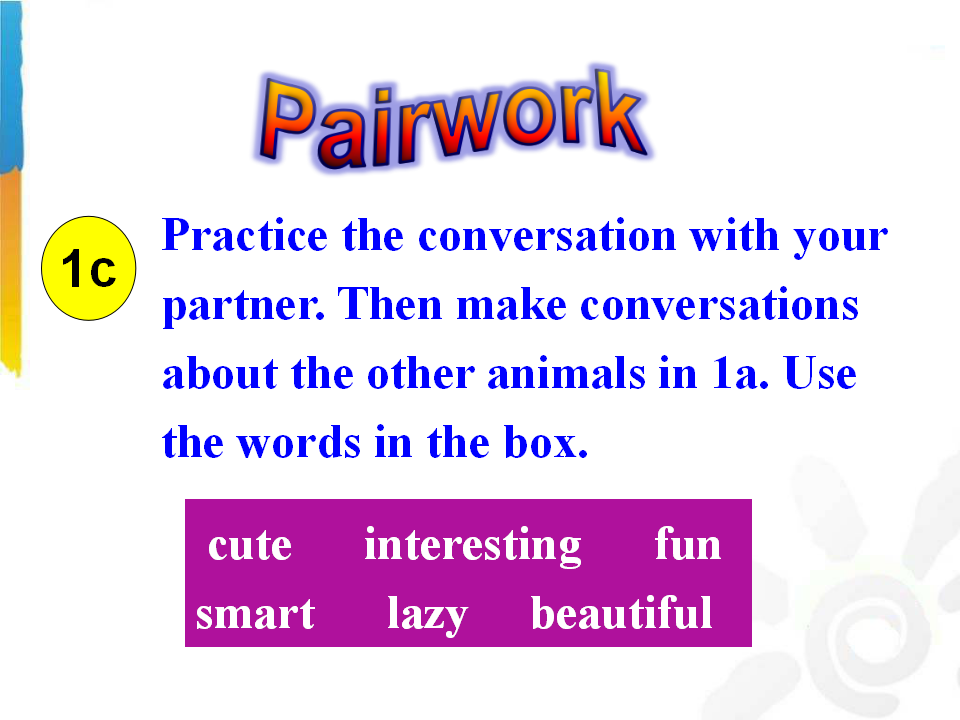 Pairwork

1c

Practice the conversation with your partner. Then make conversations about the other animals in 1a. Use the words in the box.

cute interesting fun
smart lazy beautiful